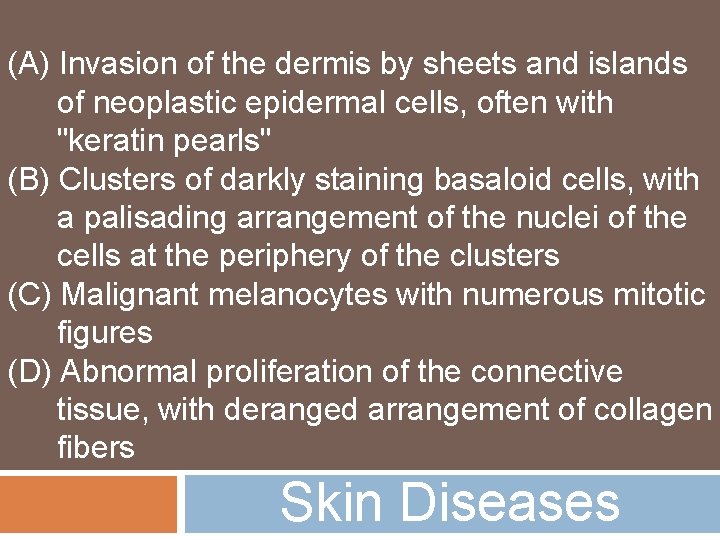 (A) Invasion of the dermis by sheets and islands of neoplastic epidermal cells, often with "keratin pearls"
(B) Clusters of darkly staining basaloid cells, with a palisading arrangement of the nuclei of the cells at the periphery of the clusters
(C) Malignant melanocytes with numerous mitotic figures
(D) Abnormal proliferation of the connective tissue, with deranged arrangement of collagen fibers

Skin Diseases